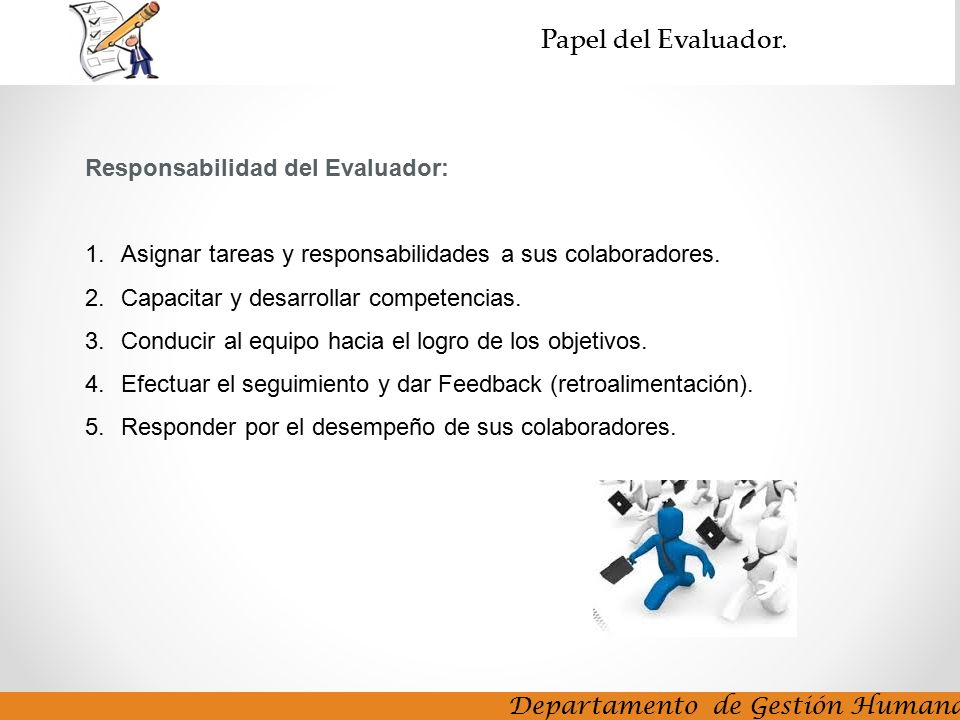 Papel del Evaluador.

Responsabilidad del Evaluador:

1. Asignar tareas y responsabilidades a sus colaboradores.
2. Capacitar y desarrollar competencias.
3. Conducir al equipo hacia el logro de los objetivos.
4. Efectuar el seguimiento y dar Feedback (retroalimentación).
5. Responder por el desempeño de sus colaboradores.

Departamento de Gestión Humana